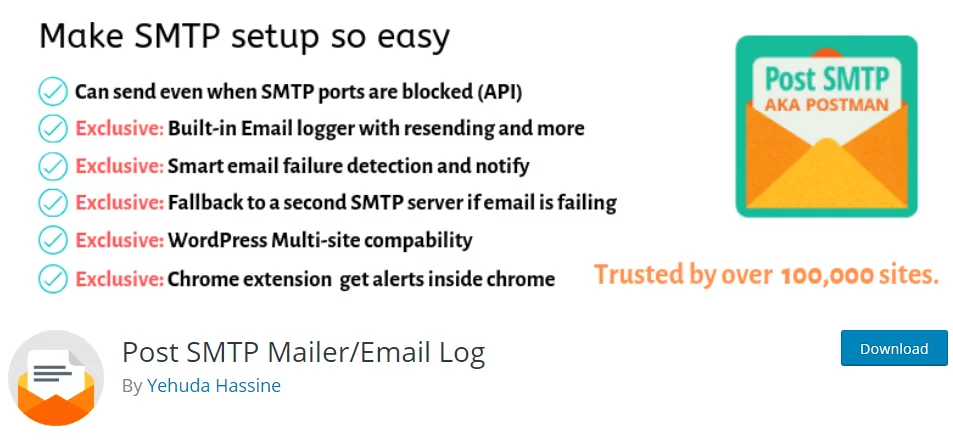 Make SMTP setup so easy

Can send even when SMTP ports are blocked (API)

Exclusive: Built-in Email logger with resending and more

Exclusive: Smart email failure detection and notify

Exclusive: Fallback to a second SMTP server if email is failing

Exclusive: WordPress Multi-site compability

Exclusive: Chrome extension get alerts inside chrome

Post SMTP
AKA POSTMAN

Trusted by over 100,000 sites.

Post SMTP Mailer/Email Log

By Yehuda Hassine

Download